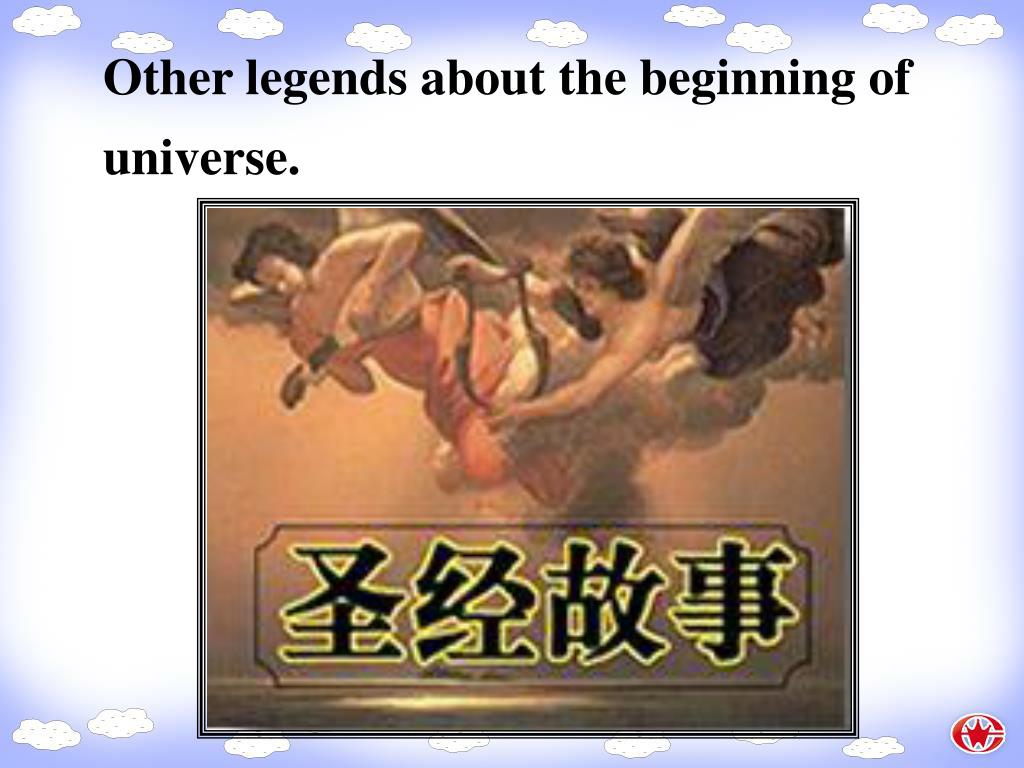 Other legends about the beginning of universe.

圣经故事